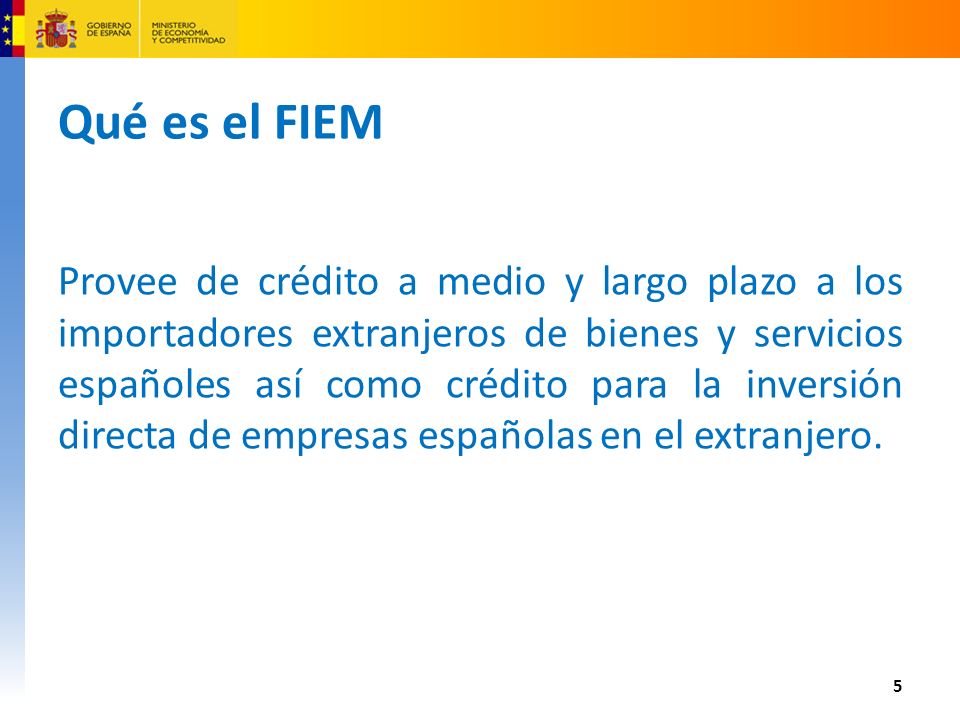 GOBIERNO DE ESPAÑA
MINISTERIO DE ECONOMÍA Y COMPETITIVIDAD

Qué es el FIEM

Provee de crédito a medio y largo plazo a los importadores extranjeros de bienes y servicios españoles así como crédito para la inversión directa de empresas españolas en el extranjero.

5